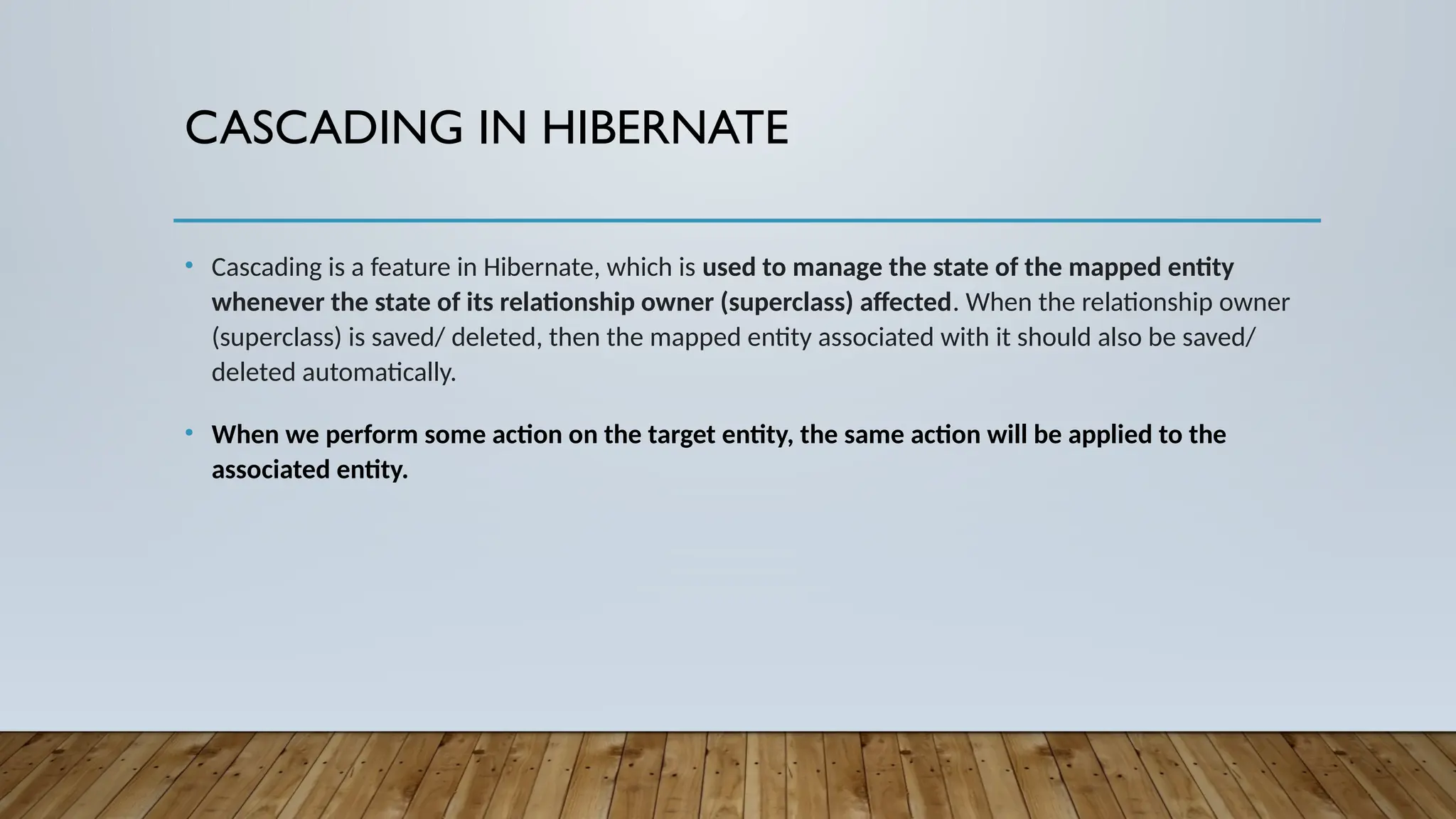 CASCADING IN HIBERNATE

• Cascading is a feature in Hibernate, which is used to manage the state of the mapped entity whenever the state of its relationship owner (superclass) affected. When the relationship owner (superclass) is saved/ deleted, then the mapped entity associated with it should also be saved/ deleted automatically.

• When we perform some action on the target entity, the same action will be applied to the associated entity.